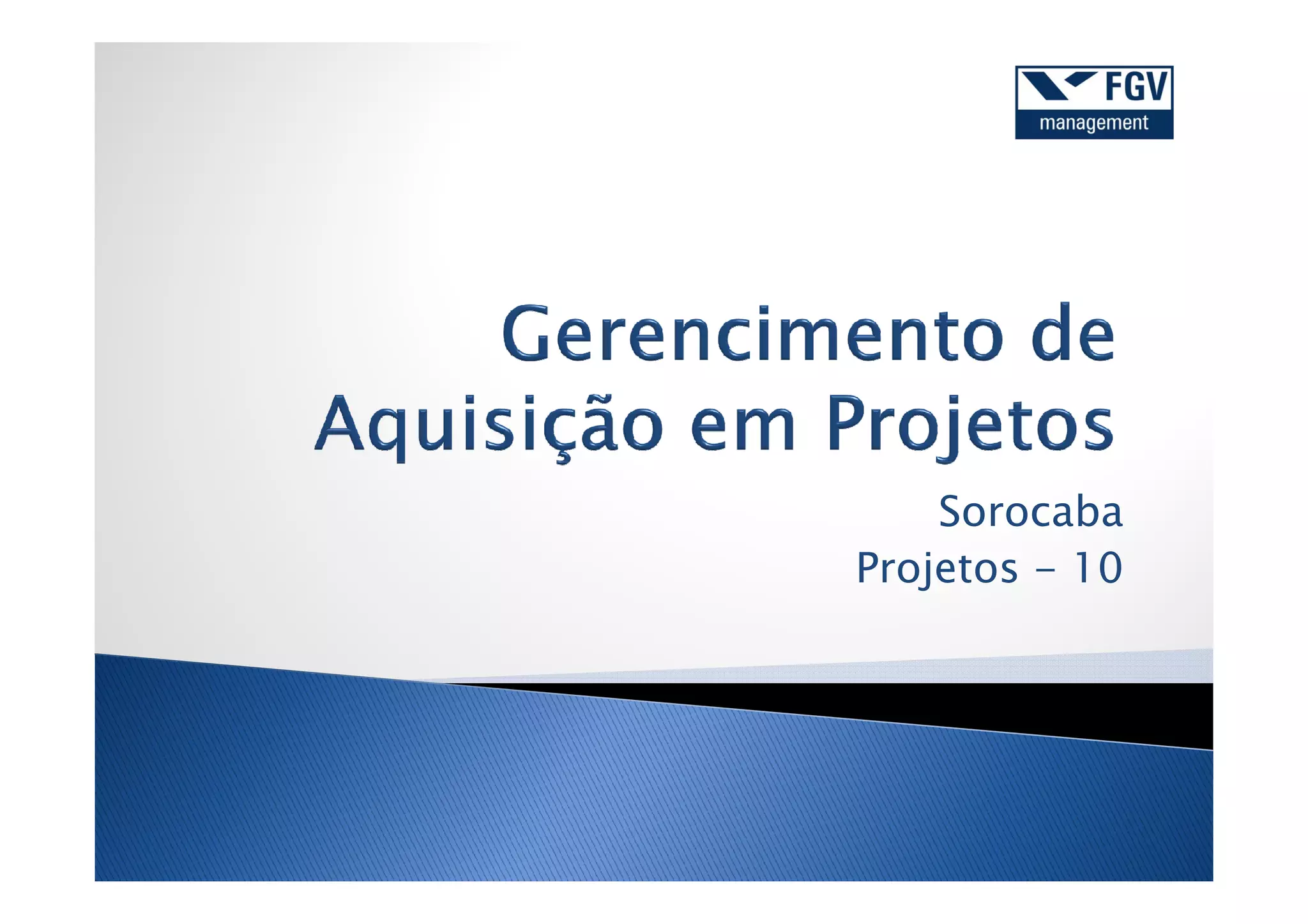 FGV
management

Gerencimento de Aquisição em Projetos

Sorocaba
Projetos – 10